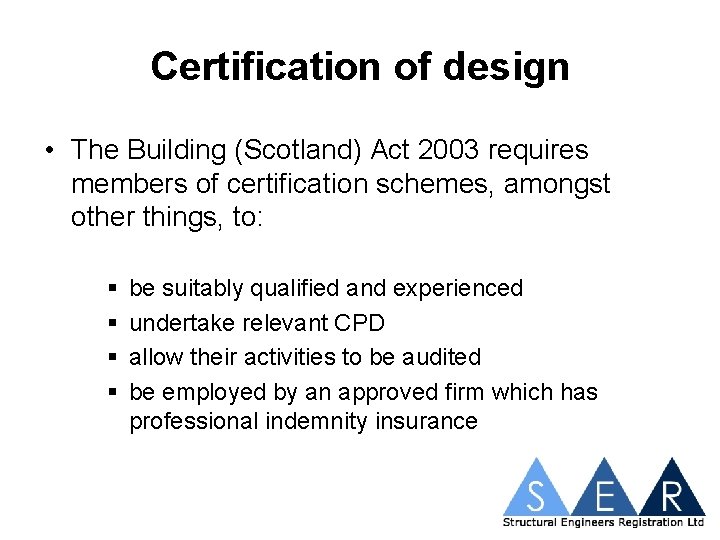 Certification of design

• The Building (Scotland) Act 2003 requires members of certification schemes, amongst other things, to:

▪ be suitably qualified and experienced
▪ undertake relevant CPD
▪ allow their activities to be audited
▪ be employed by an approved firm which has professional indemnity insurance

S E R
Structural Engineers Registration Ltd